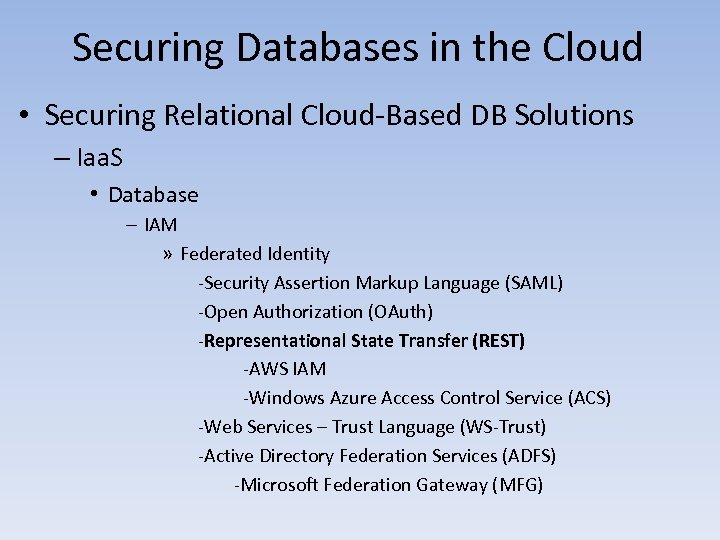 Securing Databases in the Cloud

• Securing Relational Cloud-Based DB Solutions

– IaaS

• Database

– IAM

» Federated Identity

-Security Assertion Markup Language (SAML)

-Open Authorization (OAuth)

-Representational State Transfer (REST)

-AWS IAM

-Windows Azure Access Control Service (ACS)

-Web Services – Trust Language (WS-Trust)

-Active Directory Federation Services (ADFS)

-Microsoft Federation Gateway (MFG)